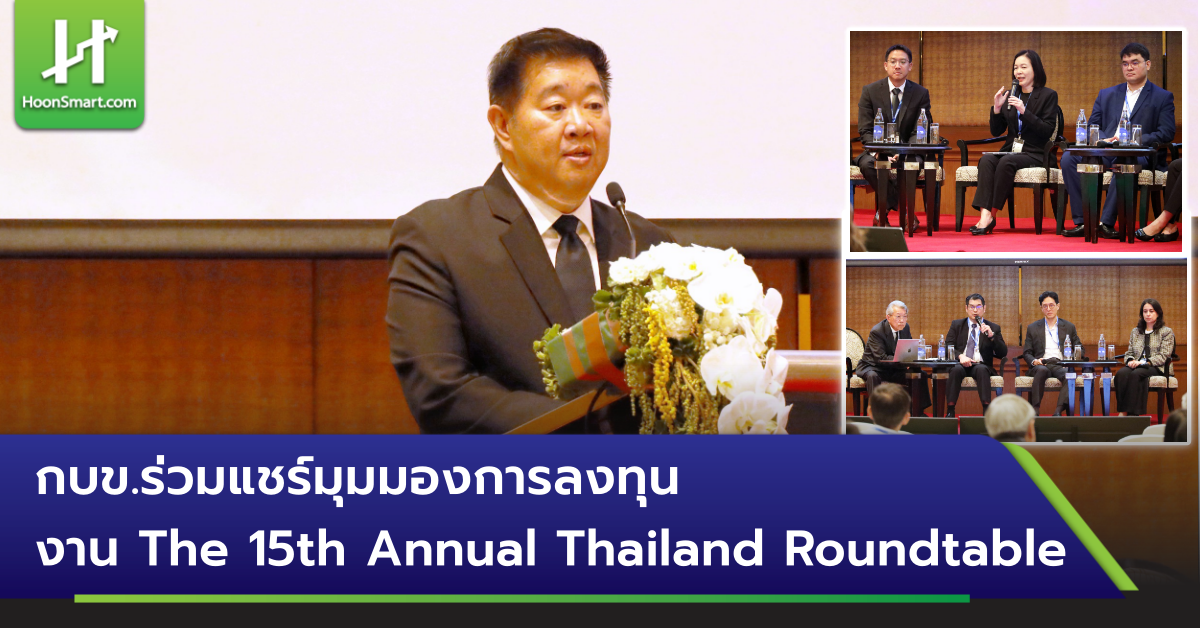 HoonSmart.com

กบข.ร่วมแชร์มุมมองการลงทุน
งาน The 15th Annual Thailand Roundtable